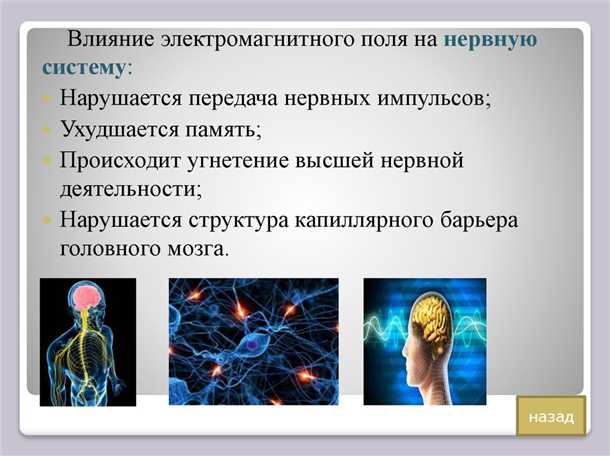 Влияние электромагнитного поля на нервную систему:

Нарушается передача нервных импульсов;

Ухудшается память;

Происходит угнетение высшей нервной деятельности;

Нарушается структура капиллярного барьера головного мозга.

назад